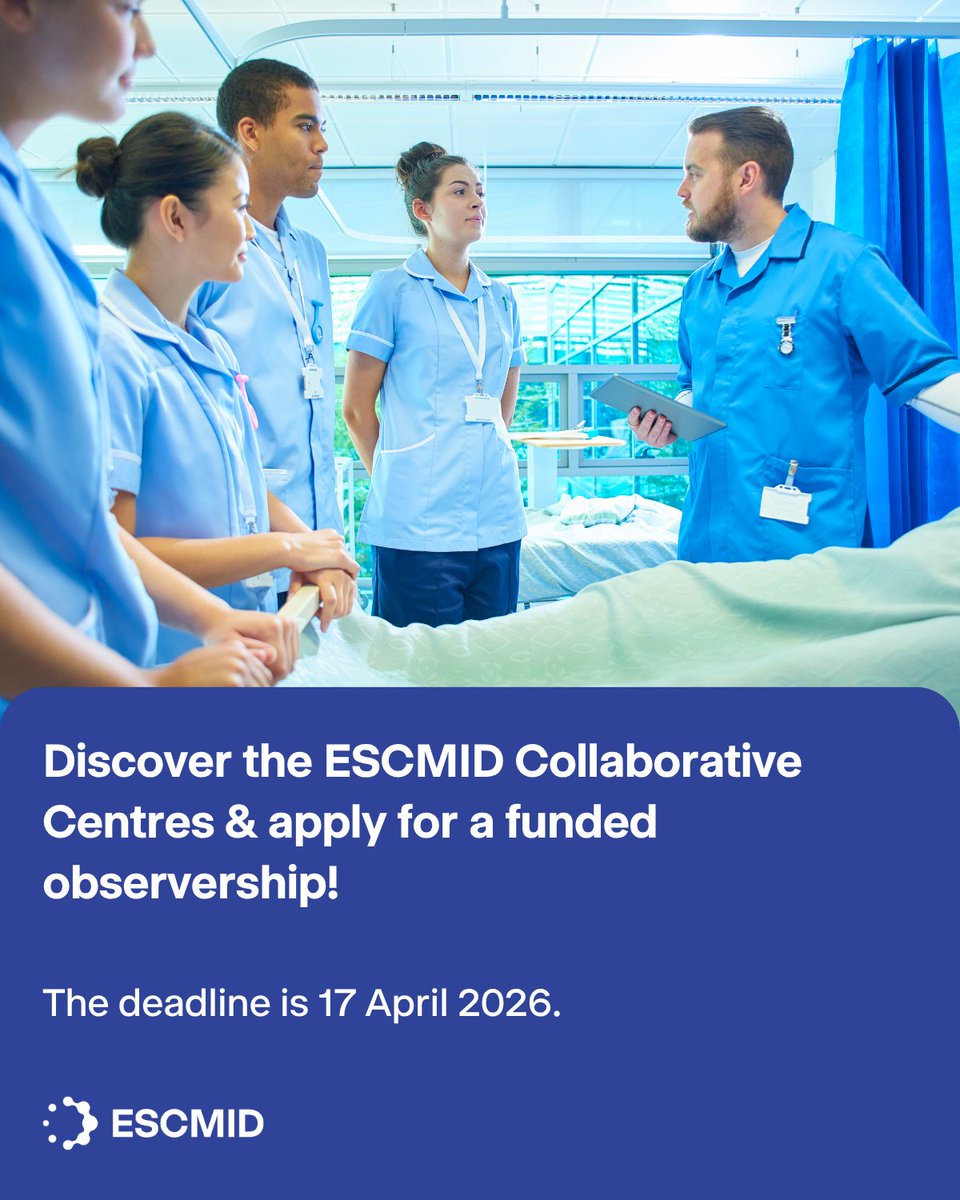 Discover the ESCMID Collaborative Centres & apply for a funded observership!

The deadline is 17 April 2026.

ESCMID